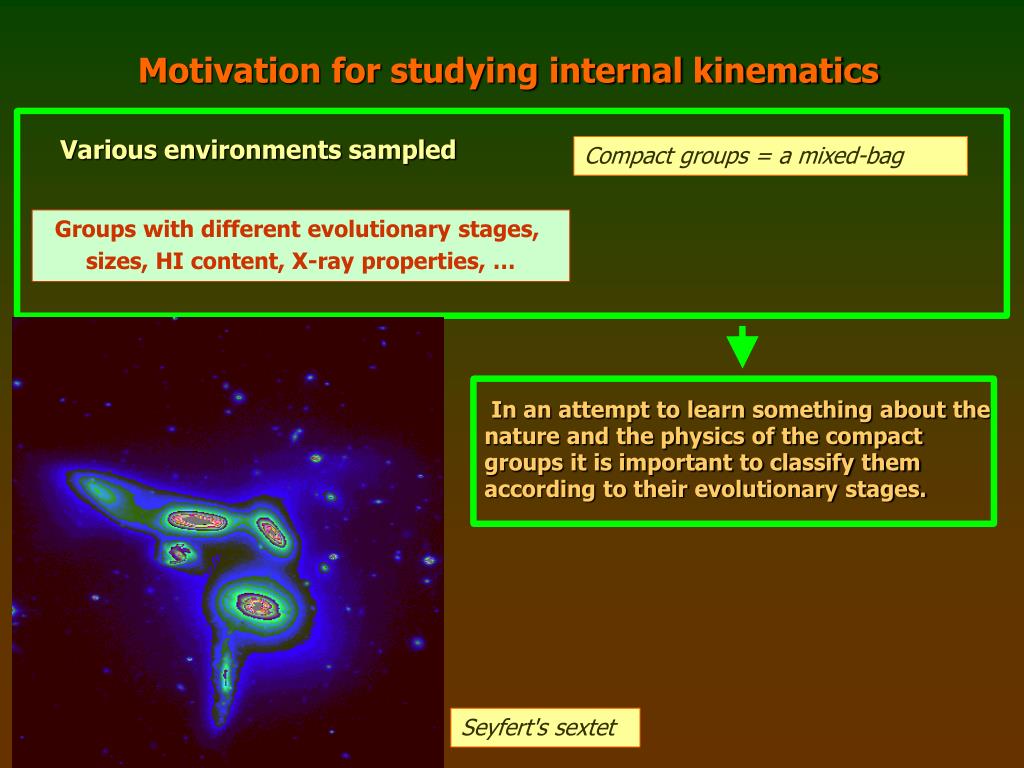 Motivation for studying internal kinematics

Various environments sampled

Compact groups = a mixed-bag

Groups with different evolutionary stages, sizes, HI content, X-ray properties, …

In an attempt to learn something about the nature and the physics of the compact groups it is important to classify them according to their evolutionary stages.

Seyfert's sextet